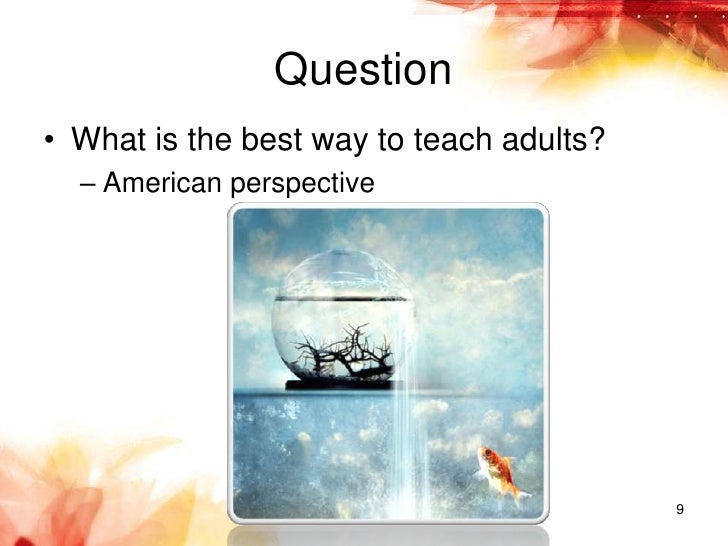 Question

• What is the best way to teach adults?
– American perspective

9